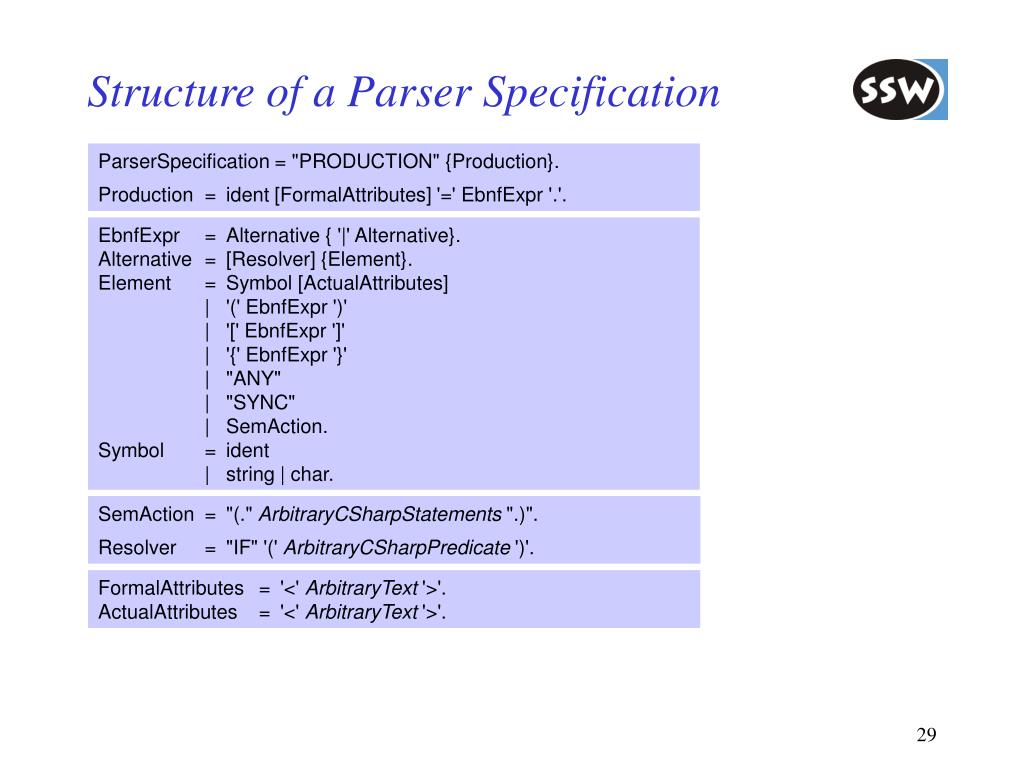 Structure of a Parser Specification

SSW

ParserSpecification = "PRODUCTION" {Production}.

Production = ident [FormalAttributes] '=' EbnfExpr '.'.

EbnfExpr = Alternative { '|' Alternative}.
Alternative = [Resolver] {Element}.
Element = Symbol [ActualAttributes]
| '(' EbnfExpr ')'
| '[' EbnfExpr ']'
| '{' EbnfExpr '}'
| "ANY"
| "SYNC"
| SemAction.
Symbol = ident
| string | char.

SemAction = "(." ArbitraryCSharpStatements ".)".

Resolver = "IF" '(' ArbitraryCSharpPredicate ')'.

FormalAttributes = '<' ArbitraryText '>'.
ActualAttributes = '<' ArbitraryText '>'.

29